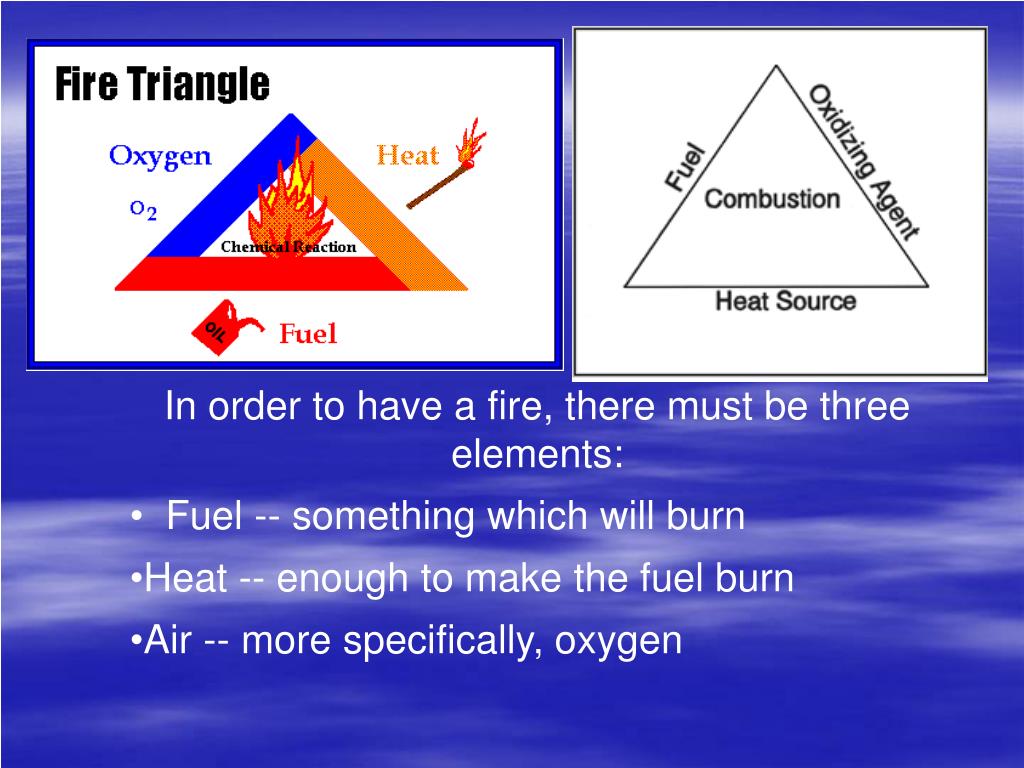 Fire Triangle

Oxygen

$O_2$

Heat

Chemical Reaction

OIL

Fuel

Fuel

Oxidizing Agent

Combustion

Heat Source

In order to have a fire, there must be three elements:

• Fuel -- something which will burn

•Heat -- enough to make the fuel burn

•Air -- more specifically, oxygen